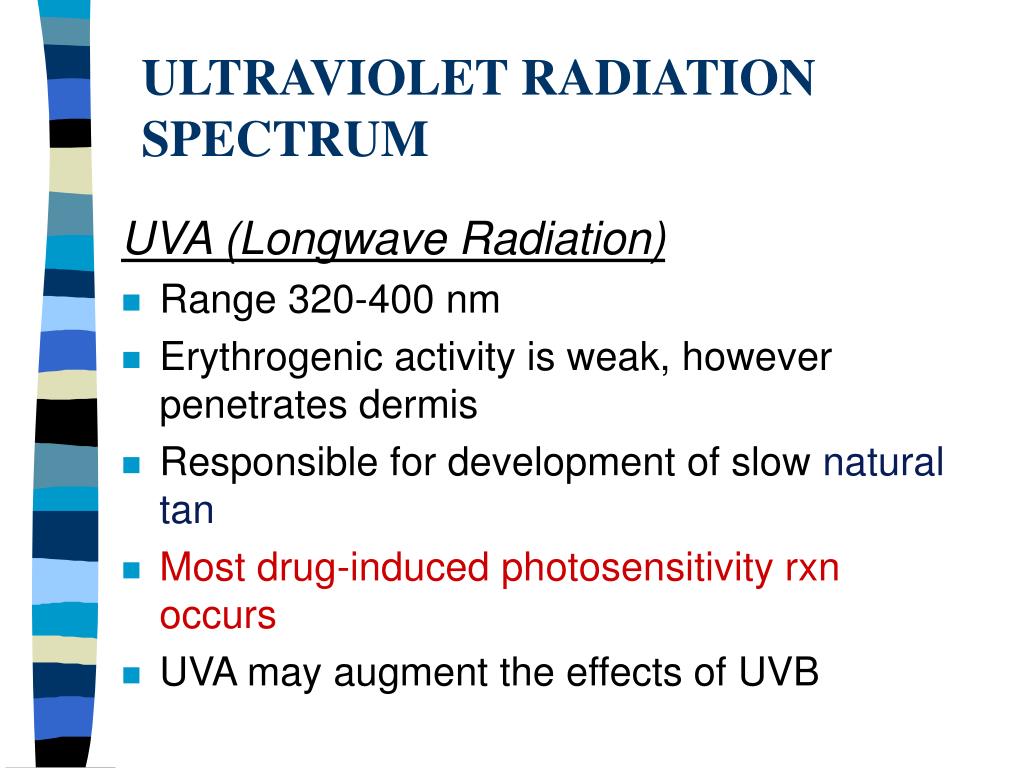 ULTRAVIOLET RADIATION SPECTRUM

UVA (Longwave Radiation)

- Range 320-400 nm
- Erythrogenic activity is weak, however penetrates dermis
- Responsible for development of slow natural tan
- Most drug-induced photosensitivity rxn occurs
- UVA may augment the effects of UVB